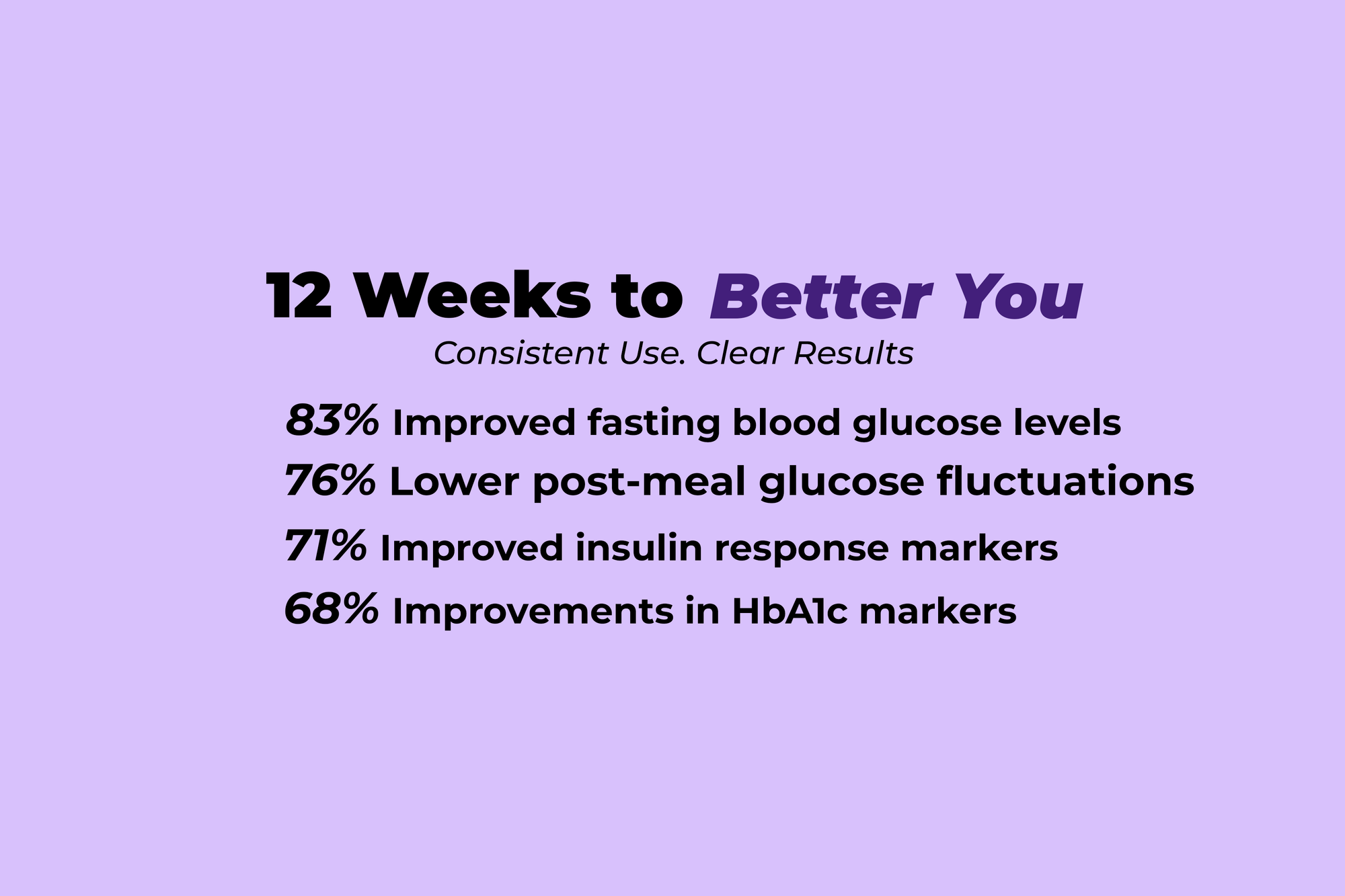 12 Weeks to Better You

Consistent Use. Clear Results

83% Improved fasting blood glucose levels
76% Lower post-meal glucose fluctuations
71% Improved insulin response markers
68% Improvements in HbA1c markers